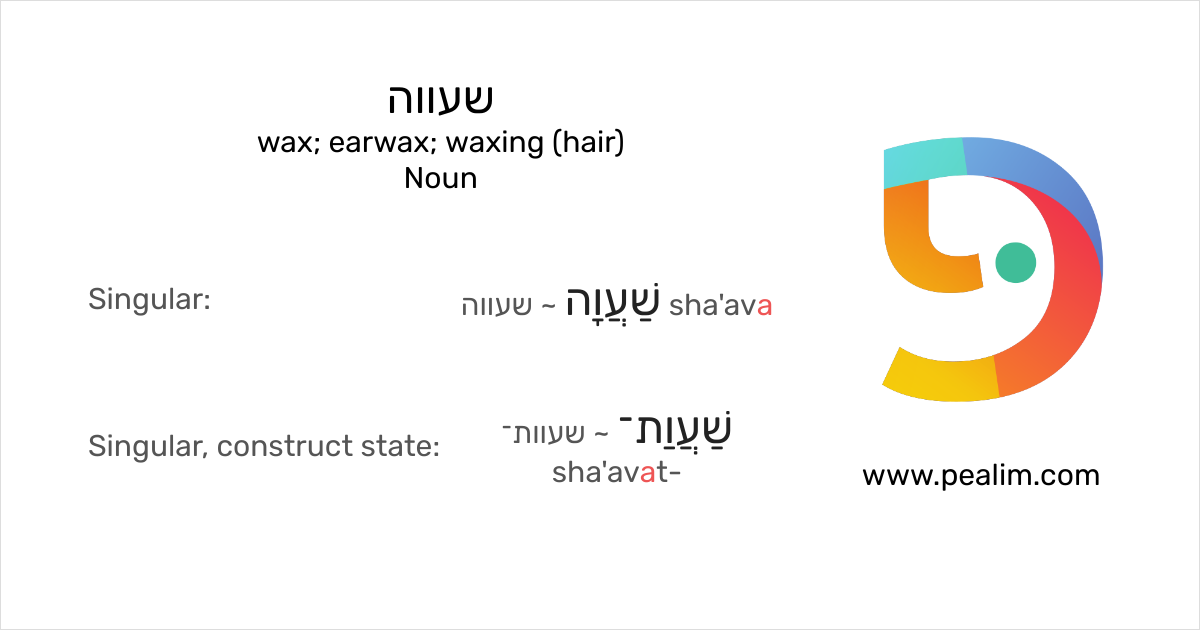 שעווה
wax; earwax; waxing (hair)
Noun

Singular: שַׁעֲוָה ~ שעווה sha'ava

Singular, construct state: שַׁעֲוַת־ ~ שעוות־ sha'avat-

www.pealim.com